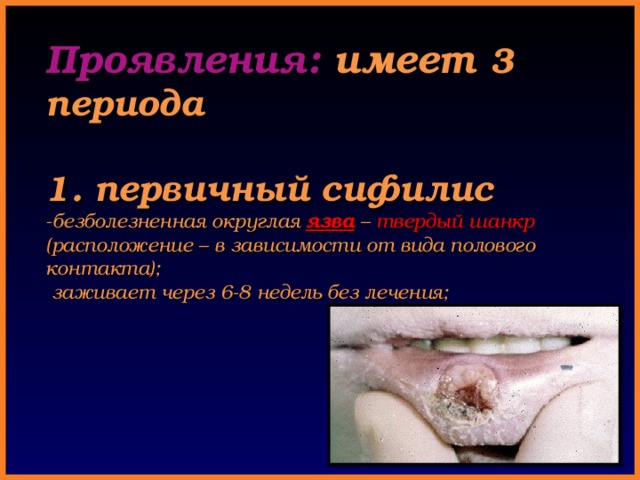 Проявления: имеет 3 периода

1. первичный сифилис

-безболезненная округлая язва – твердый шанкр (расположение – в зависимости от вида полового контакта);

заживает через 6-8 недель без лечения;